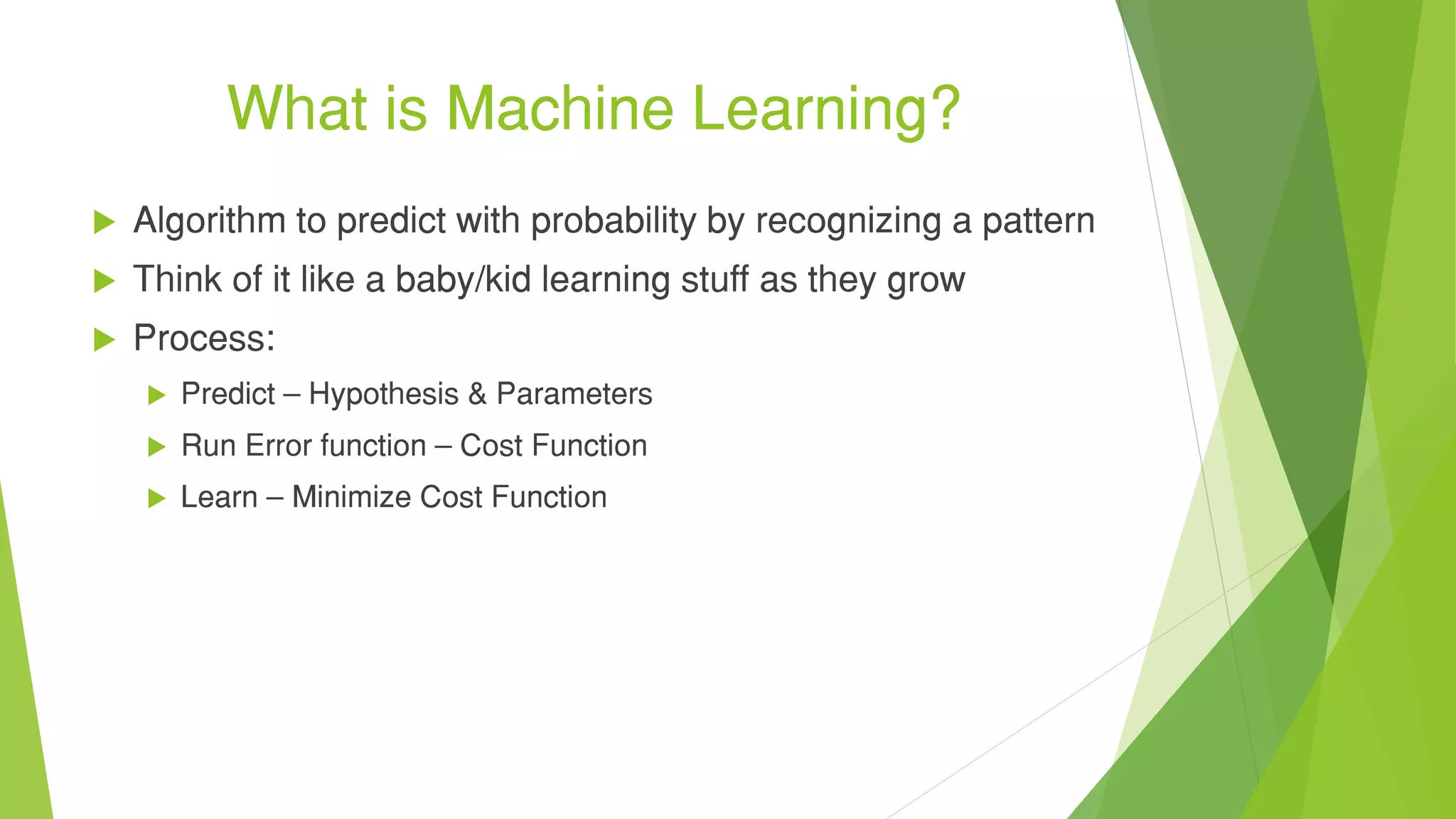 What is Machine Learning?

Algorithm to predict with probability by recognizing a pattern

Think of it like a baby/kid learning stuff as they grow

Process:

Predict – Hypothesis & Parameters

Run Error function – Cost Function

Learn – Minimize Cost Function